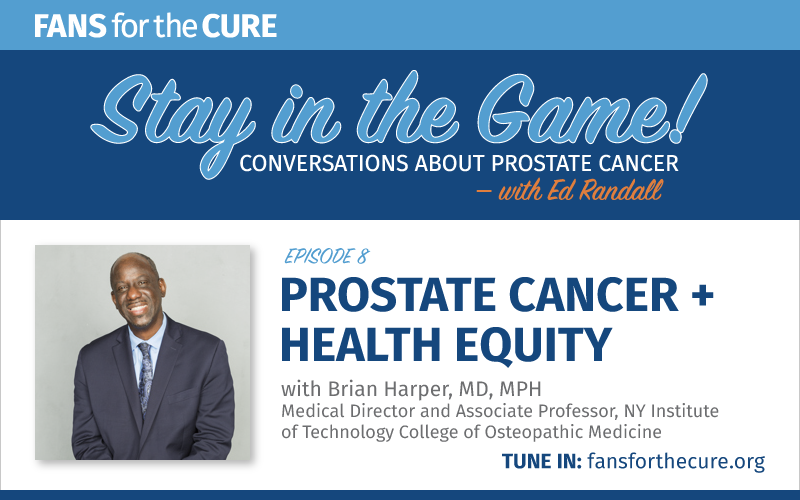 FANS for the CURE

Stay in the Game!
CONVERSATIONS ABOUT PROSTATE CANCER
— with Ed Randall

EPISODE 8
PROSTATE CANCER + HEALTH EQUITY

with Brian Harper, MD, MPH
Medical Director and Associate Professor, NY Institute of Technology College of Osteopathic Medicine

TUNE IN: fansforthecure.org